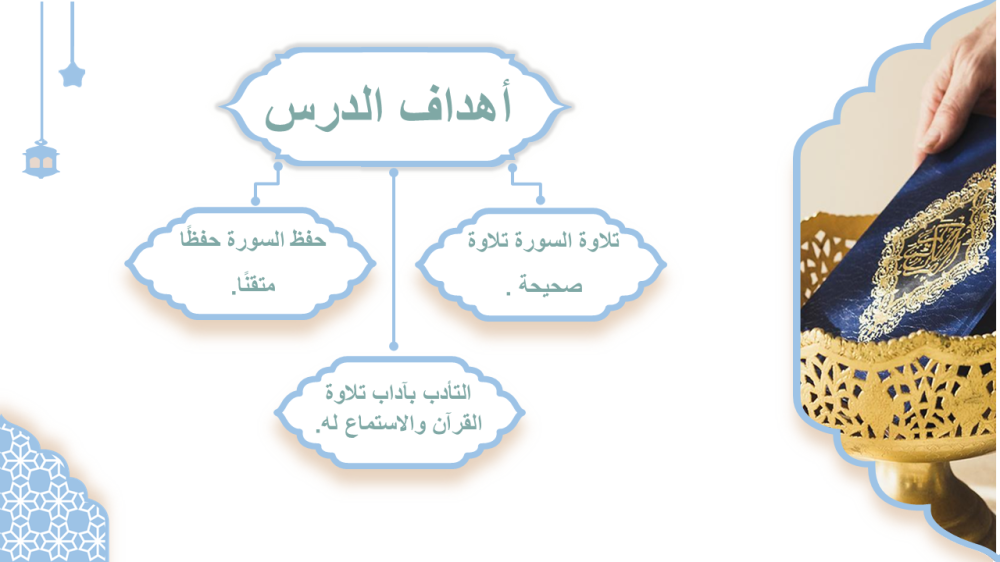 أهداف الدرس

تلاوة السورة تلاوة صحيحة .

حفظ السورة حفظًا متقنًا.

التأدب بآداب تلاوة القرآن والاستماع له.